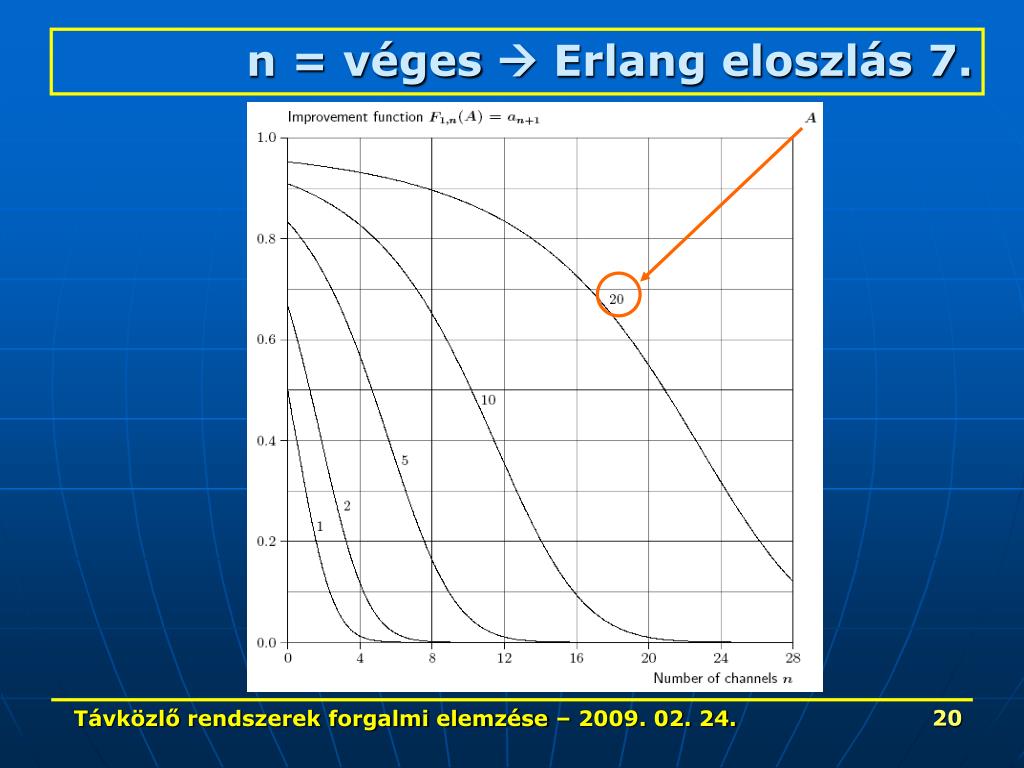 n = véges → Erlang eloszlás 7.

Improvement function $F_{1,n}(A) = a_{n+1}$

$A$

1.0
0.8
0.6
0.4
0.2
0.0

20
10
5
2
1

0 4 8 12 16 20 24 28

Number of channels $n$

Távközlő rendszerek forgalmi elemzése – 2009. 02. 24.

20